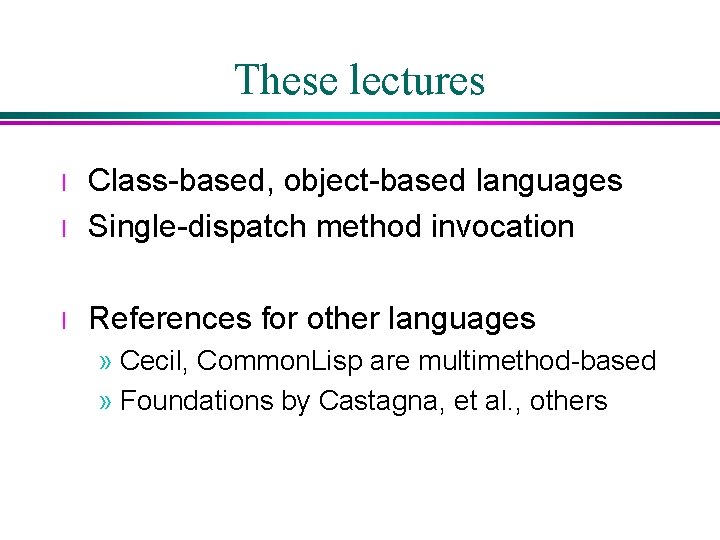 These lectures

l Class-based, object-based languages
l Single-dispatch method invocation

l References for other languages
» Cecil, CommonLisp are multimethod-based
» Foundations by Castagna, et al., others